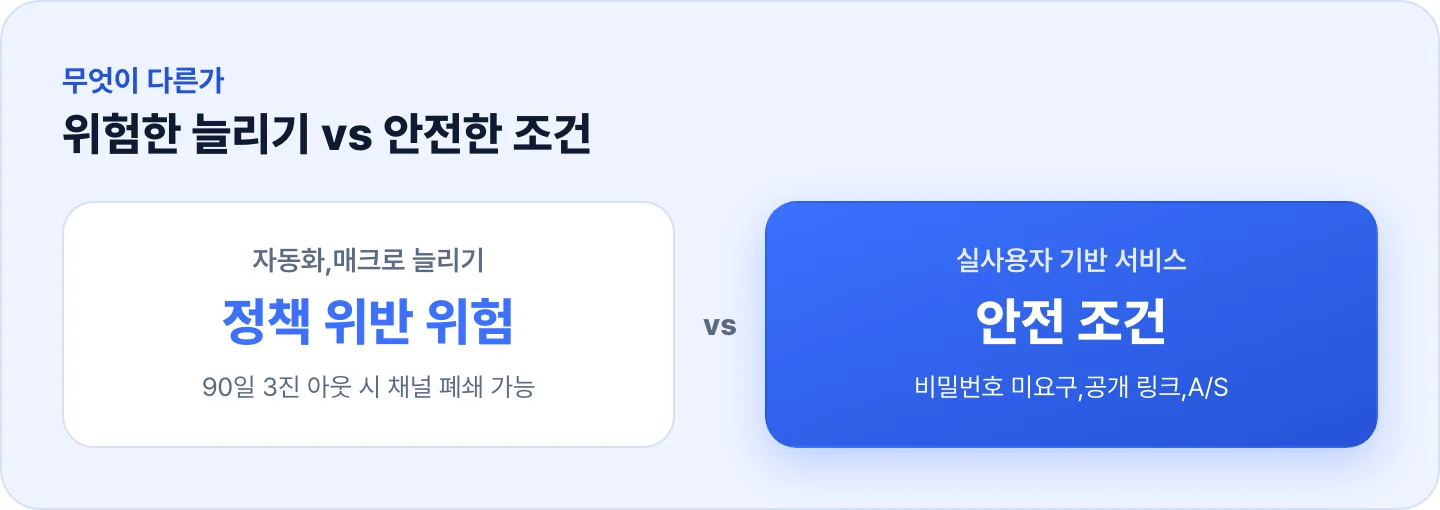 무엇이 다른가
위험한 늘리기 vs 안전한 조건

자동화,매크로 늘리기
정책 위반 위험
90일 3진 아웃 시 채널 폐쇄 가능

vs

실사용자 기반 서비스
안전 조건
비밀번호 미요구,공개 링크,A/S